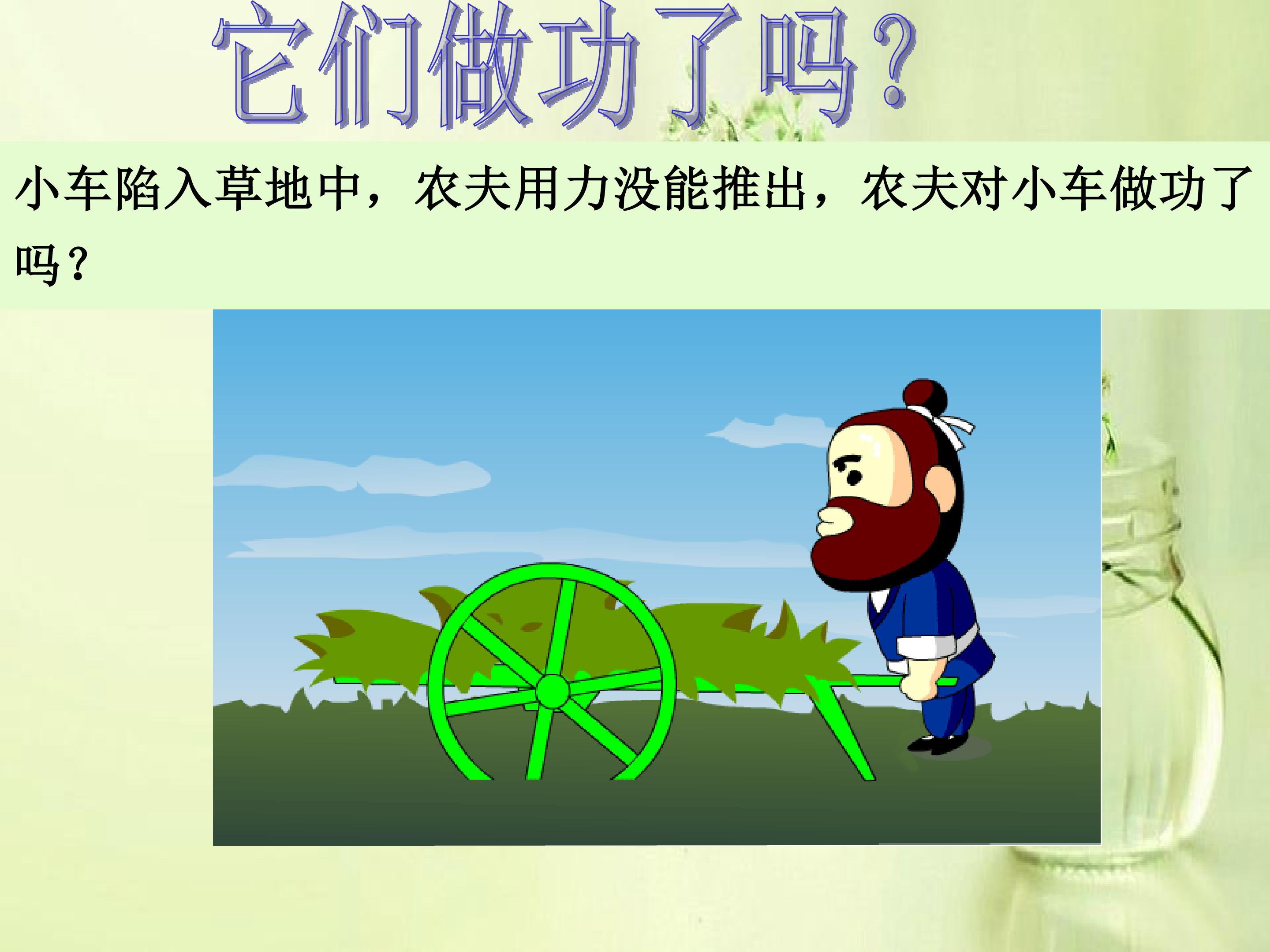 它们做功了吗?

小车陷入草地中，农夫用力没能推出，农夫对小车做功了吗？